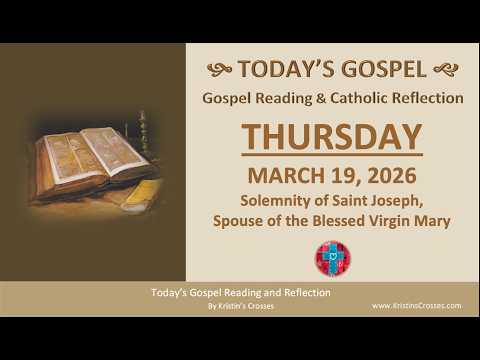 TODAY'S GOSPEL
Gospel Reading & Catholic Reflection
THURSDAY
MARCH 19, 2026
Solemnity of Saint Joseph, Spouse of the Blessed Virgin Mary

Today's Gospel Reading and Reflection
By Kristin's Crosses
www.KristinsCrosses.com